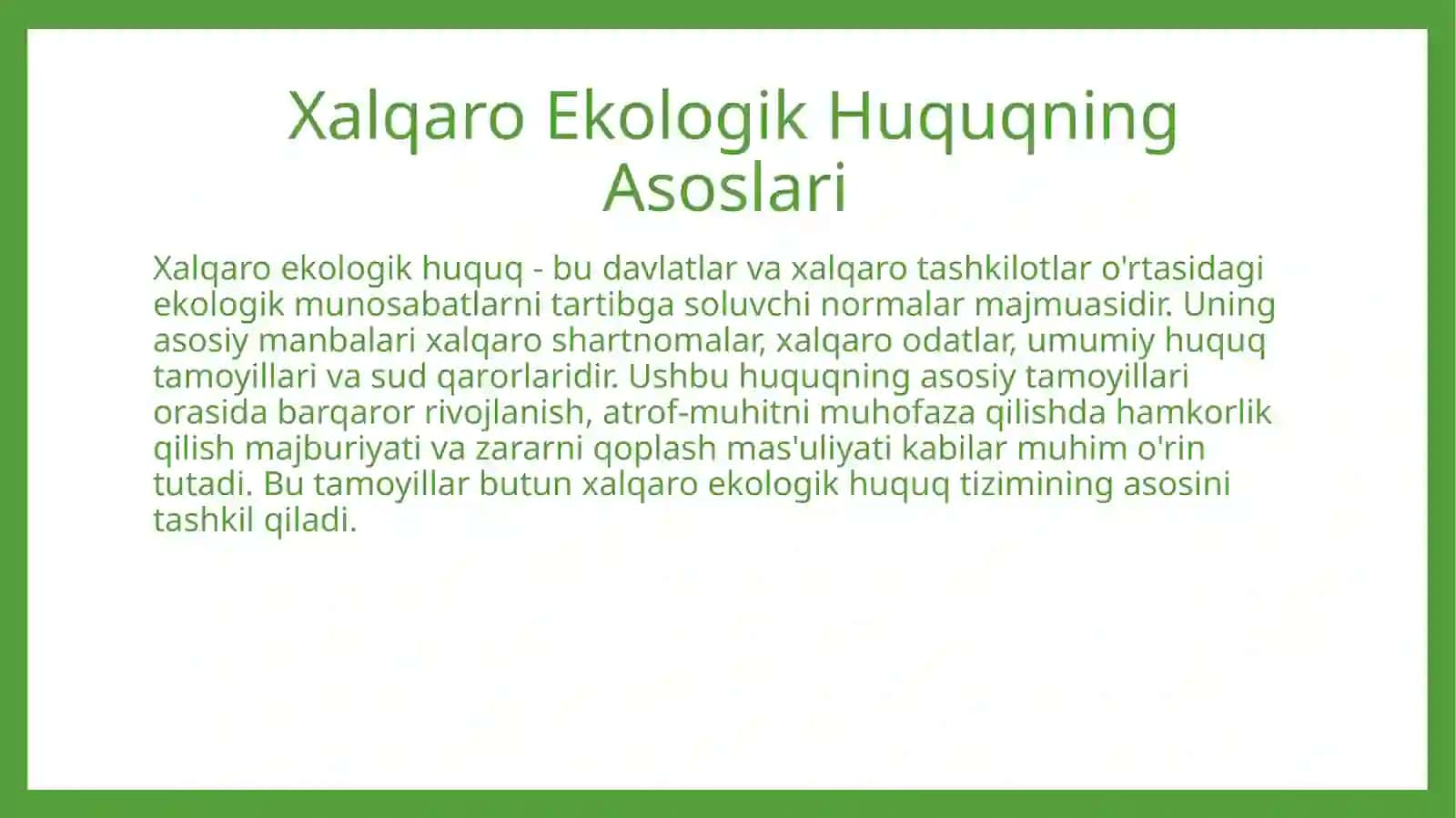 Xalqaro Ekologik Huquqning Asoslari

Xalqaro ekologik huquq - bu davlatlar va xalqaro tashkilotlar o'rtasidagi ekologik munosabatlarni tartibga soluvchi normalar majmuasidir. Uning asosiy manbalari xalqaro shartnomalar, xalqaro odatlar, umumiy huquq tamoyillari va sud qarorlaridir. Ushbu huquqning asosiy tamoyillari orasida barqaror rivojlanish, atrof-muhitni muhofaza qilishda hamkorlik qilish majburiyati va zararni qoplash mas'uliyati kabilar muhim o'rin tutadi. Bu tamoyillar butun xalqaro ekologik huquq tizimining asosini tashkil qiladi.